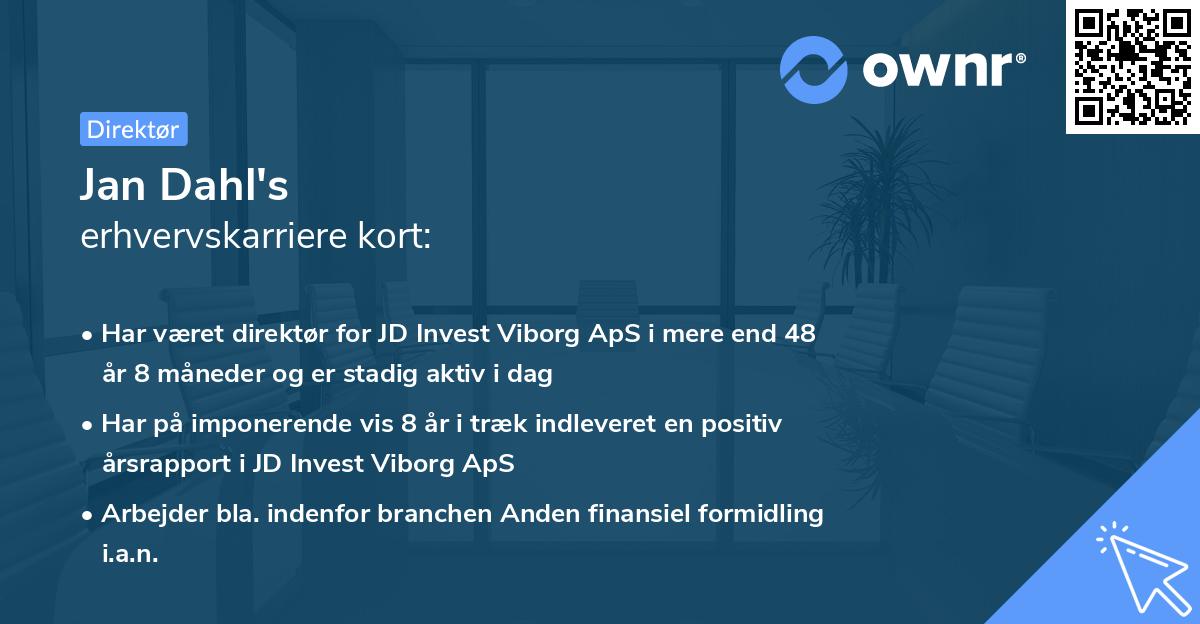 ownr®

Direktør

Jan Dahl's
erhvervskarriere kort:

• Har været direktør for JD Invest Viborg ApS i mere end 48 år 8 måneder og er stadig aktiv i dag

• Har på imponerende vis 8 år i træk indleveret en positiv årsrapport i JD Invest Viborg ApS

• Arbejder bla. indenfor branchen Anden finansiel formidling i.a.n.